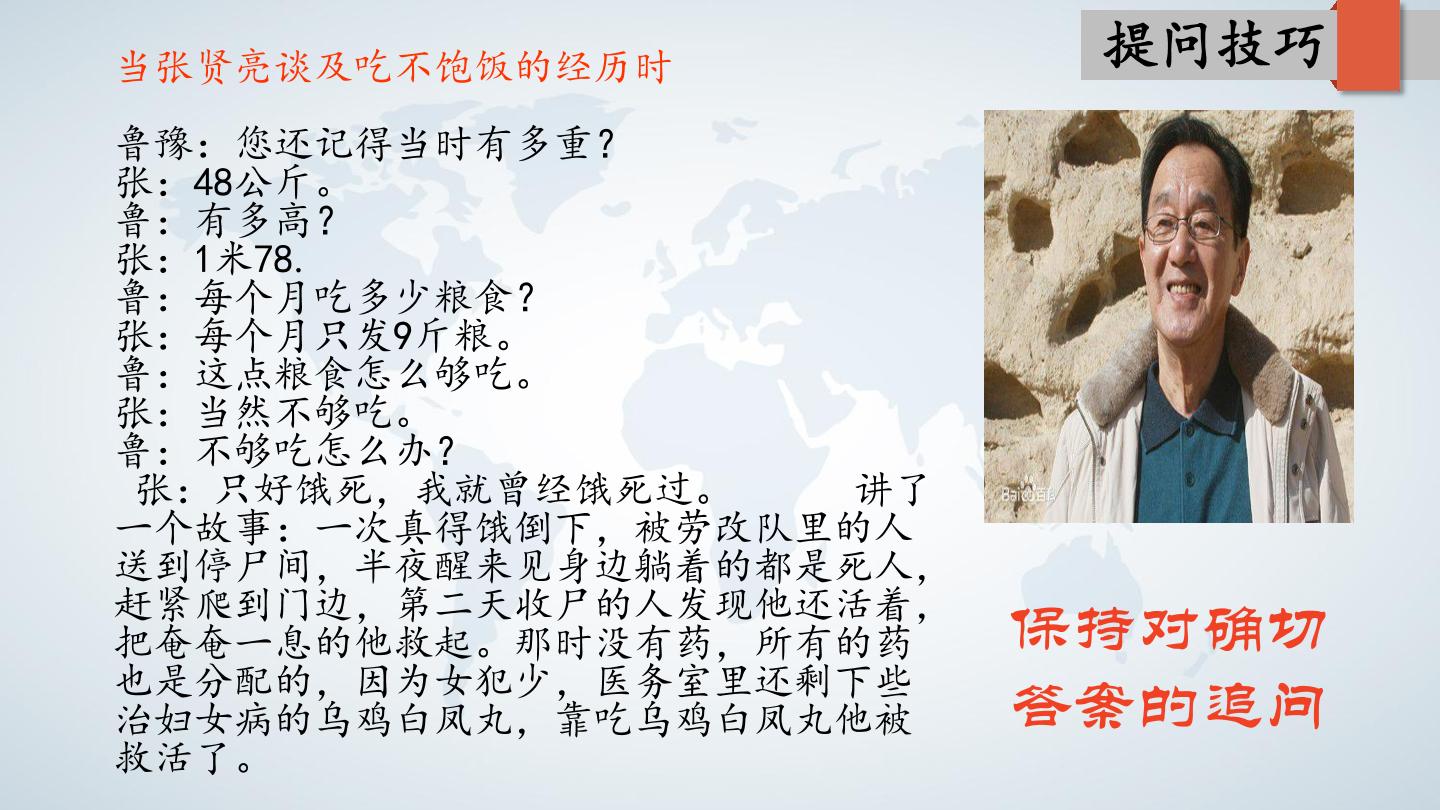 提问技巧

当张贤亮谈及吃不饱饭的经历时

鲁豫：您还记得当时有多重？
张：48公斤。
鲁：有多高？
张：1米78.
鲁：每个月吃多少粮食？
张：每个月只发9斤粮。
鲁：这点粮食怎么够吃。
张：当然不够吃。
鲁：不够吃怎么办？
张：只好饿死，我就曾经饿死过。 讲了一个故事：一次真得饿倒下，被劳改队里的人送到停尸间，半夜醒来见身边躺着的都是死人，赶紧爬到门边，第二天收尸的人发现他还活着，把奄奄一息的他救起。那时没有药，所有的药也是分配的，因为女犯少，医务室里还剩下些治妇女病的乌鸡白凤丸，靠吃乌鸡白凤丸他被救活了。

保持对确切答案的追问